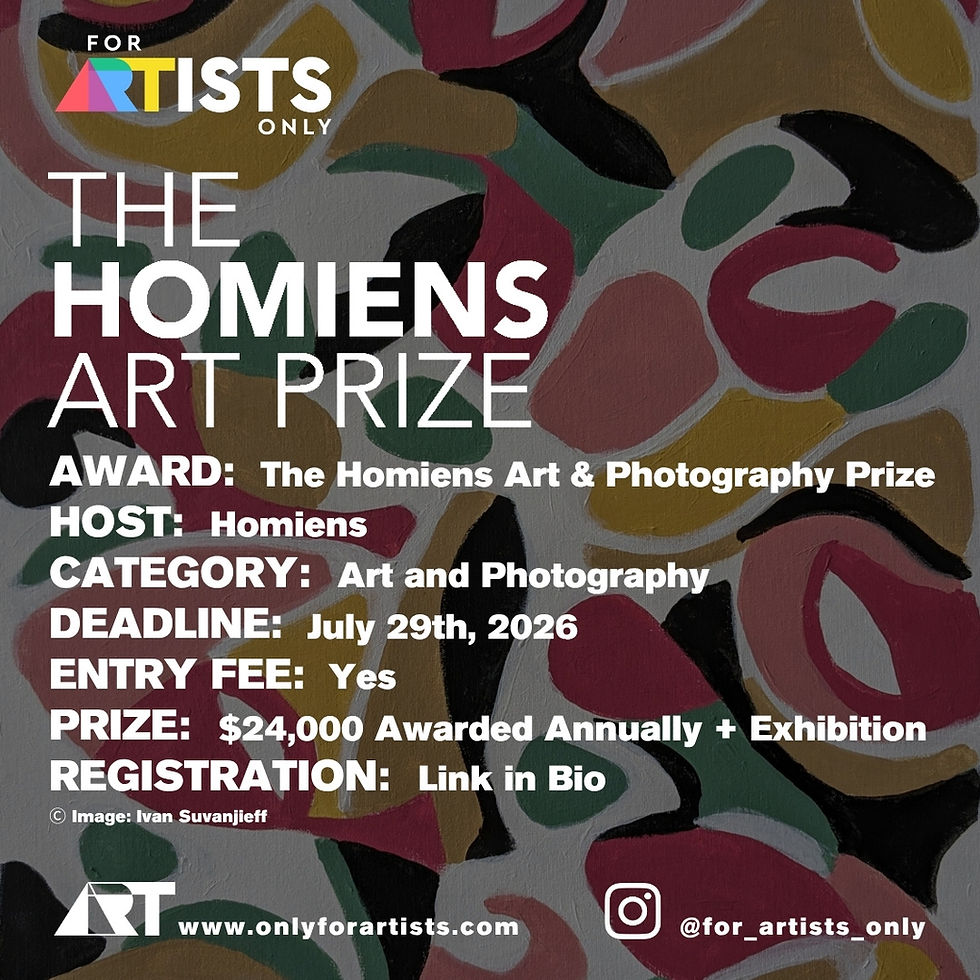 FOR
ARTISTS
ONLY

THE
HOMIENS
ART PRIZE

AWARD: The Homiens Art & Photography Prize
HOST: Homiens
CATEGORY: Art and Photography
DEADLINE: July 29th, 2026
ENTRY FEE: Yes
PRIZE: $24,000 Awarded Annually + Exhibition
REGISTRATION: Link in Bio
© Image: Ivan Suvanjieff

ART www.onlyforartists.com

@for_artists_only